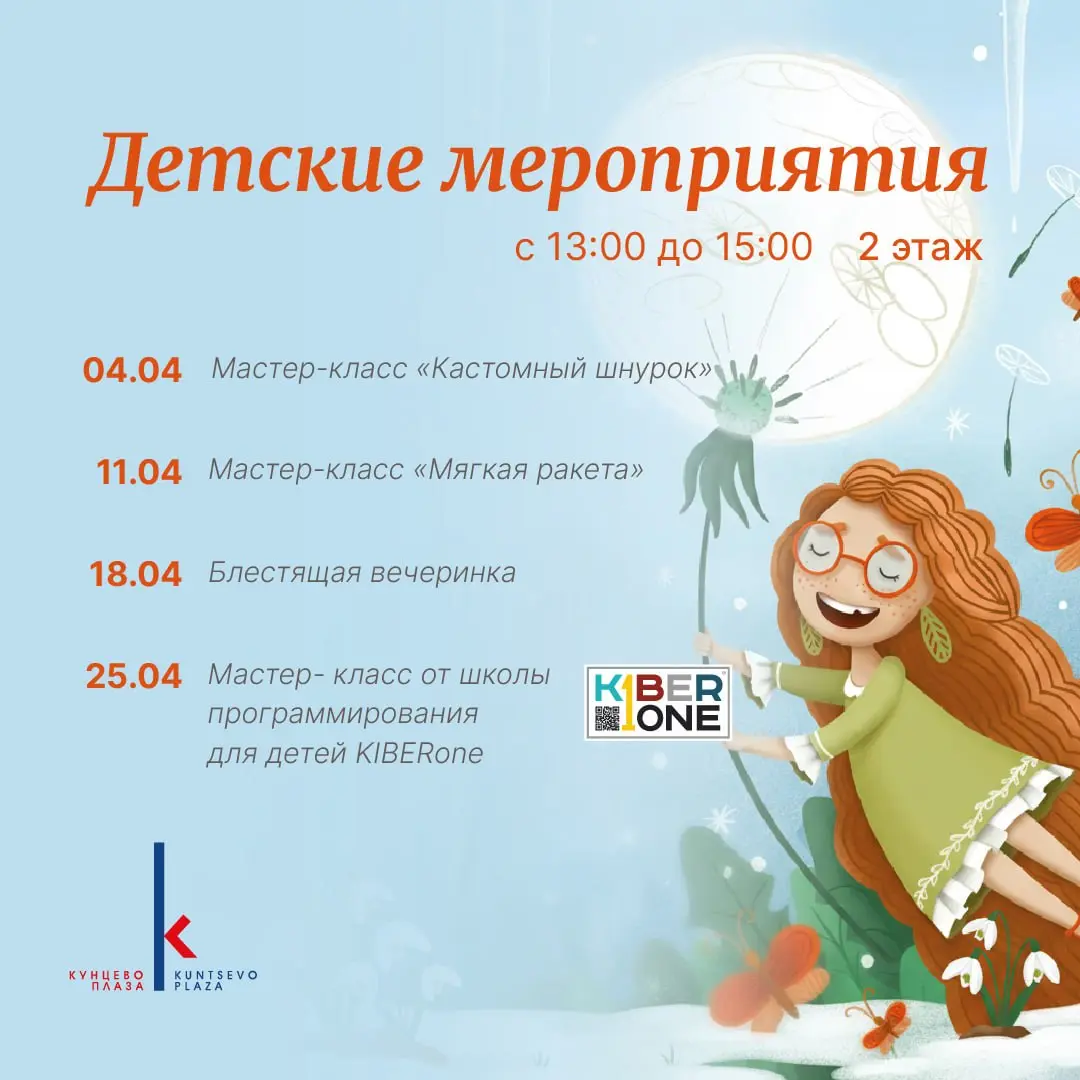 Детские мероприятия

с 13:00 до 15:00 2 этаж

04.04 Мастер-класс «Кастомный шнурок»

11.04 Мастер-класс «Мягкая ракета»

18.04 Блестящая вечеринка

25.04 Мастер- класс от школы программирования для детей KIBERone

KIBER ONE

КУНЦЕВО ПЛАЗА KUNTSEVO PLAZA